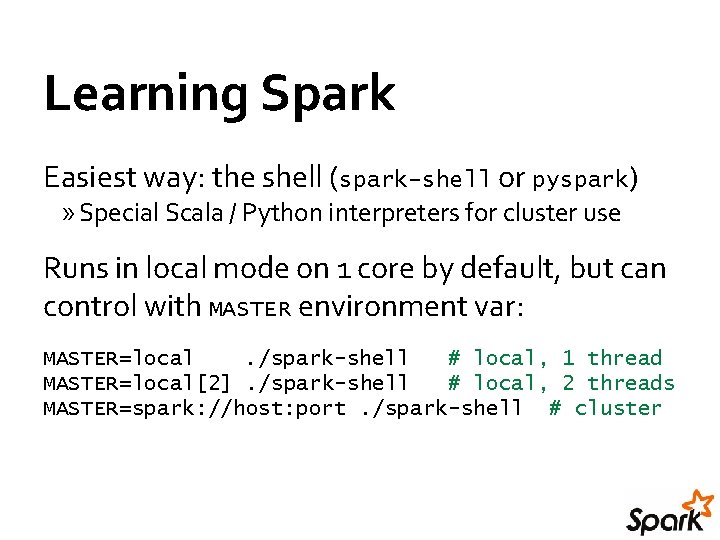 Learning Spark

Easiest way: the shell (spark-shell or pyspark)

» Special Scala / Python interpreters for cluster use

Runs in local mode on 1 core by default, but can control with MASTER environment var:

MASTER=local    ./spark-shell   # local, 1 thread
MASTER=local[2] ./spark-shell   # local, 2 threads
MASTER=spark://host:port ./spark-shell  # cluster

Spark